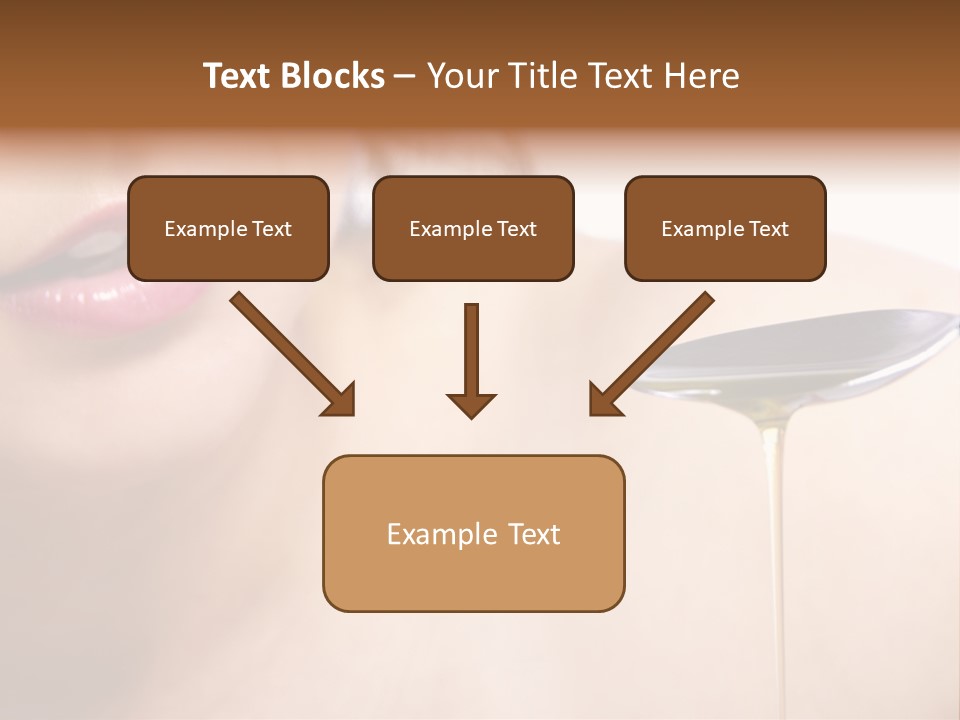 Text Blocks – Your Title Text Here

Example Text

Example Text

Example Text

Example Text